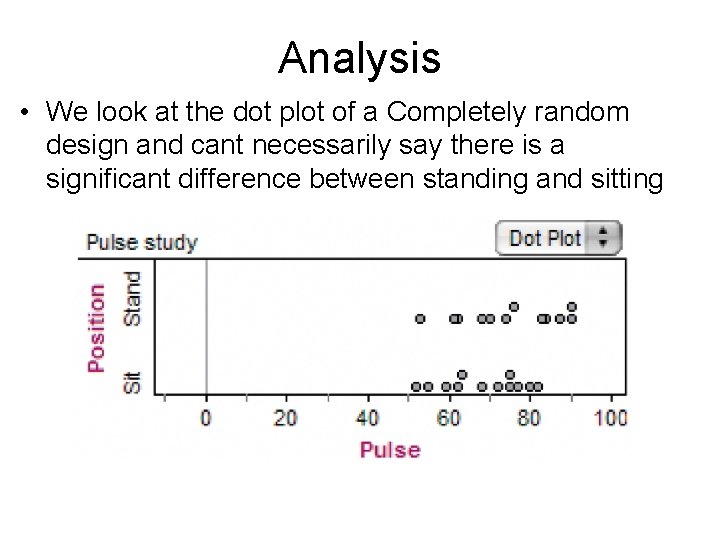 Analysis

• We look at the dot plot of a Completely random design and cant necessarily say there is a significant difference between standing and sitting

Pulse study

Dot Plot

Position

Stand

Sit

0 20 40 60 80 100

Pulse